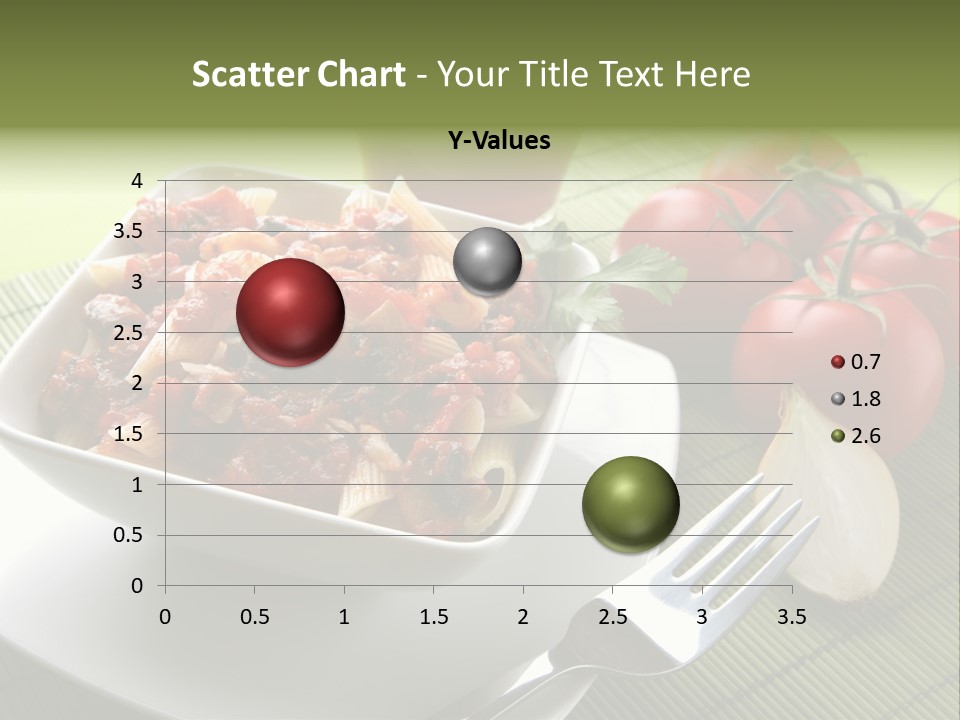 Scatter Chart - Your Title Text Here

Y-Values

4
3.5
3
2.5
2
1.5
1
0.5
0

0 0.5 1 1.5 2 2.5 3 3.5

0.7
1.8
2.6